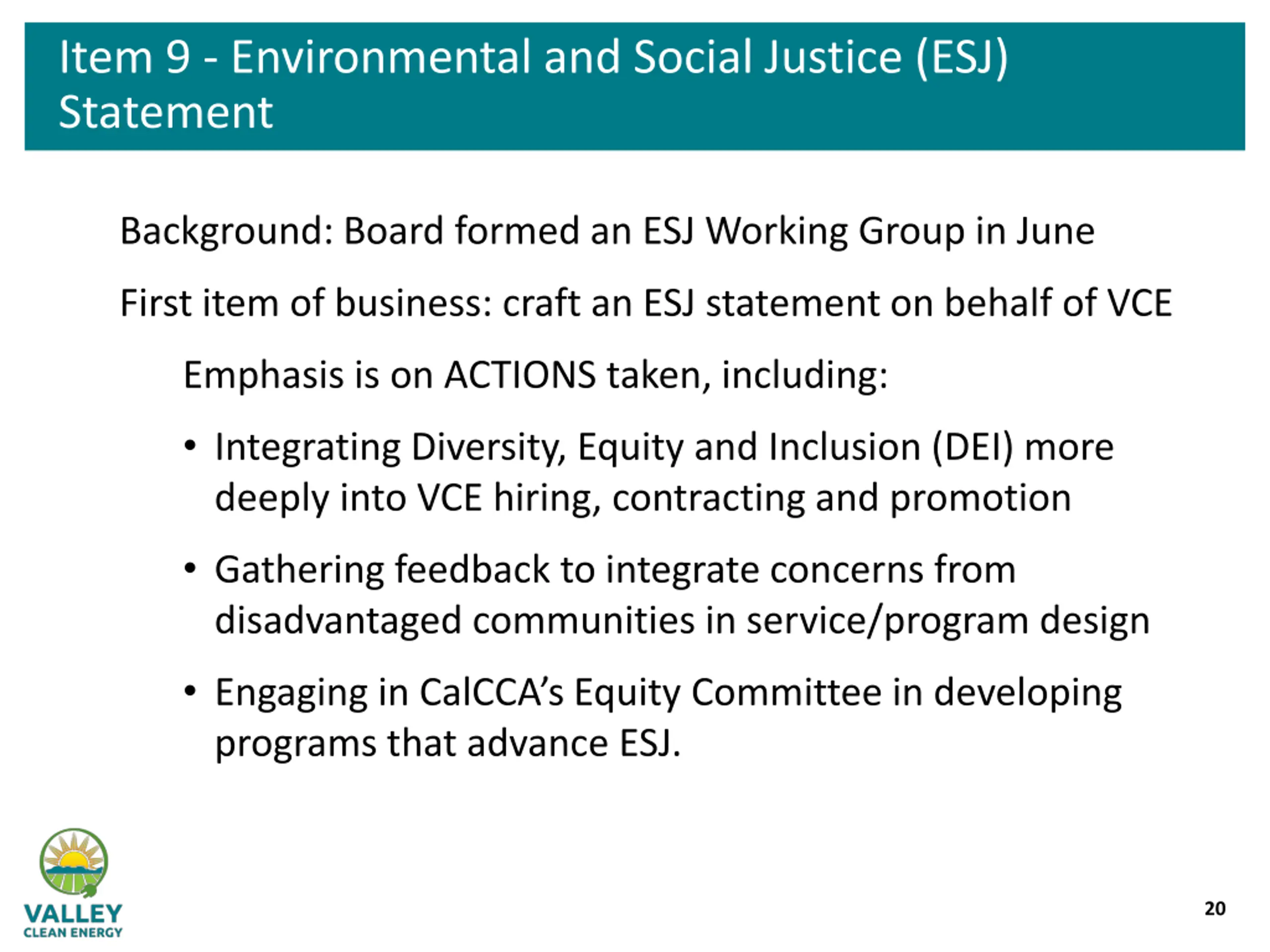 Item 9 - Environmental and Social Justice (ESJ) Statement

Background: Board formed an ESJ Working Group in June

First item of business: craft an ESJ statement on behalf of VCE

Emphasis is on ACTIONS taken, including:

• Integrating Diversity, Equity and Inclusion (DEI) more deeply into VCE hiring, contracting and promotion

• Gathering feedback to integrate concerns from disadvantaged communities in service/program design

• Engaging in CalCCA's Equity Committee in developing programs that advance ESJ.

VALLEY
CLEAN ENERGY

20